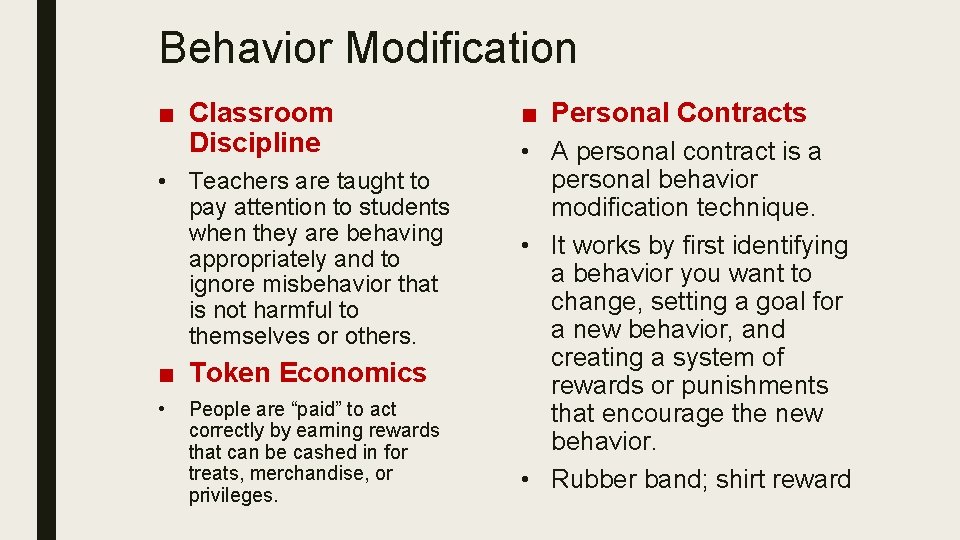 Behavior Modification

■ Classroom Discipline

• Teachers are taught to pay attention to students when they are behaving appropriately and to ignore misbehavior that is not harmful to themselves or others.

■ Token Economics

• People are “paid” to act correctly by earning rewards that can be cashed in for treats, merchandise, or privileges.

■ Personal Contracts

• A personal contract is a personal behavior modification technique.

• It works by first identifying a behavior you want to change, setting a goal for a new behavior, and creating a system of rewards or punishments that encourage the new behavior.

• Rubber band; shirt reward